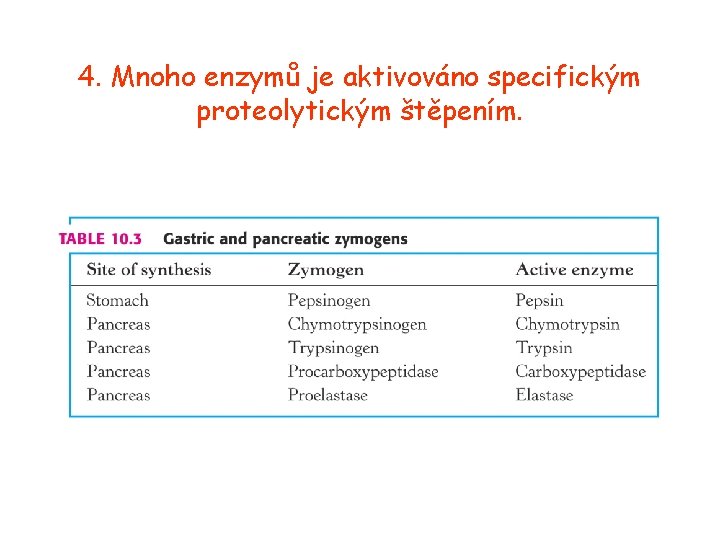 4. Mnoho enzymů je aktivováno specifickým proteolytickým štěpením.

TABLE 10.3 Gastric and pancreatic zymogens

| Site of synthesis | Zymogen | Active enzyme |
|---|---|---|
| Stomach | Pepsinogen | Pepsin |
| Pancreas | Chymotrypsinogen | Chymotrypsin |
| Pancreas | Trypsinogen | Trypsin |
| Pancreas | Procarboxypeptidase | Carboxypeptidase |
| Pancreas | Proelastase | Elastase |